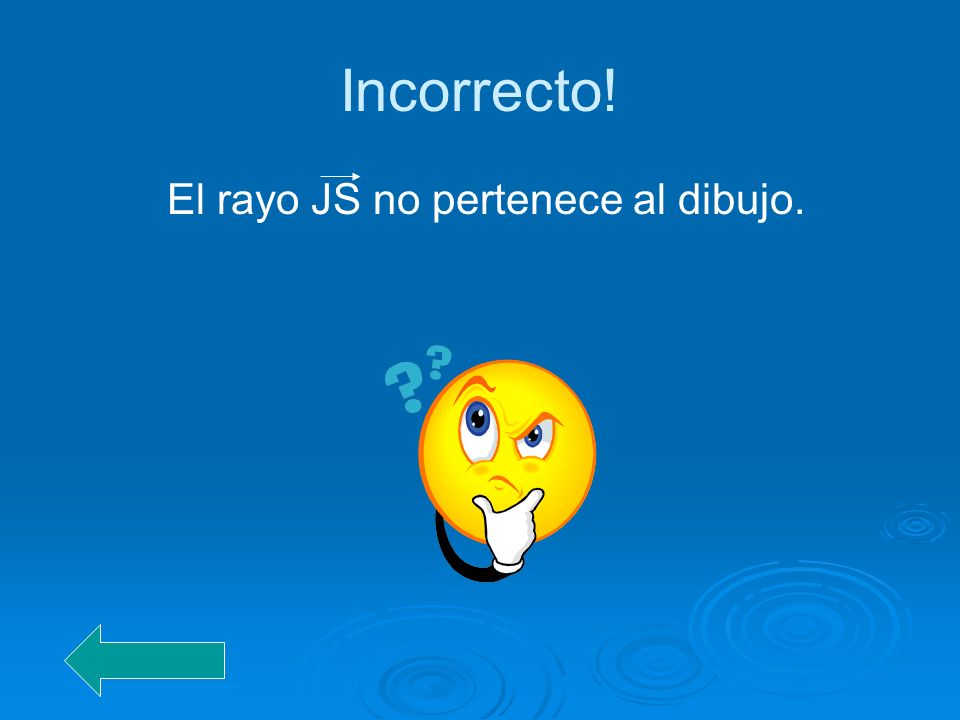 Incorrecto!

El rayo $\overrightarrow{JS}$ no pertenece al dibujo.

??